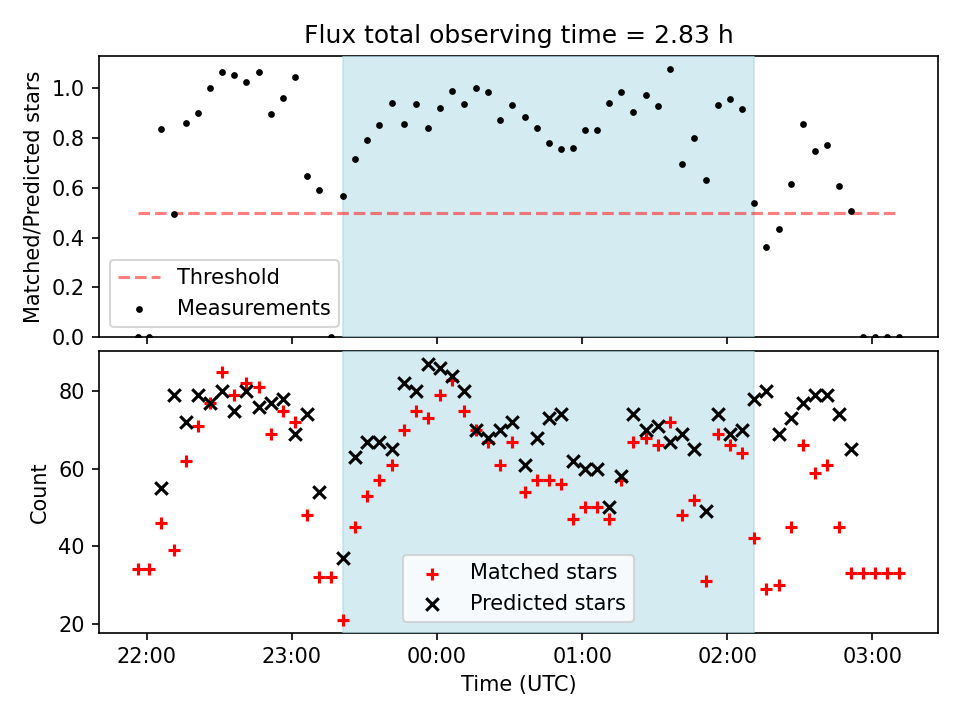 Flux total observing time = 2.83 h

Matched/Predicted stars

1.0
0.8
0.6
0.4
0.2
0.0

Threshold
Measurements

Count

80
60
40
20

Matched stars
Predicted stars

22:00
23:00
00:00
01:00
02:00
03:00

Time (UTC)